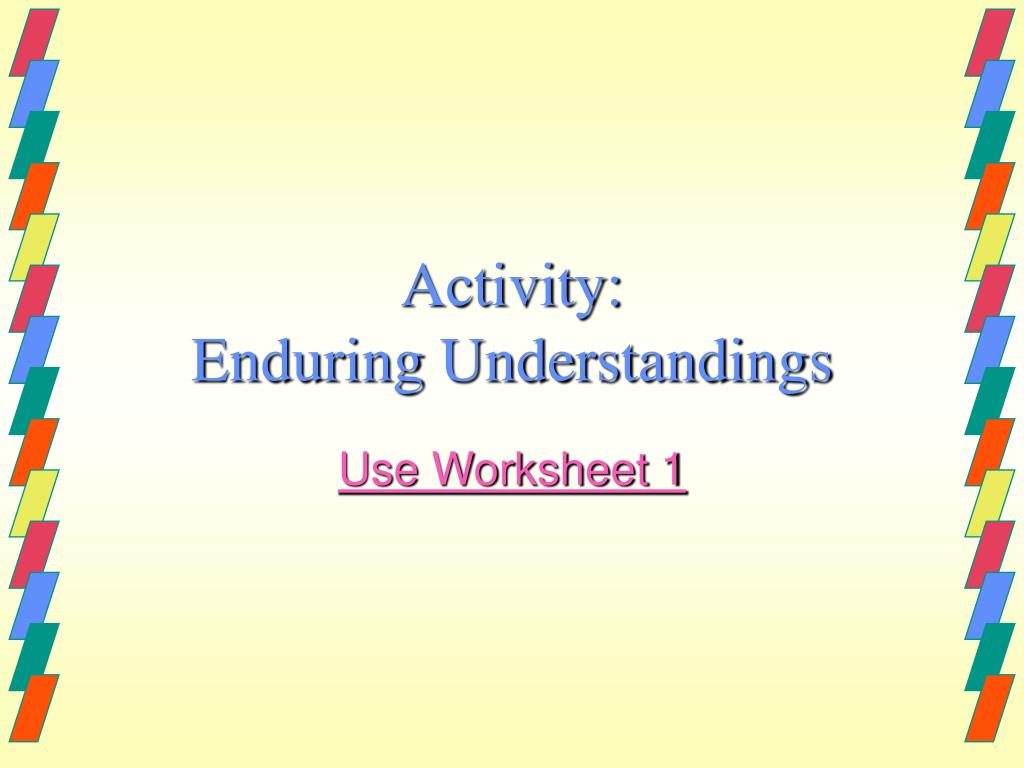 Activity:
Enduring Understandings

Use Worksheet 1